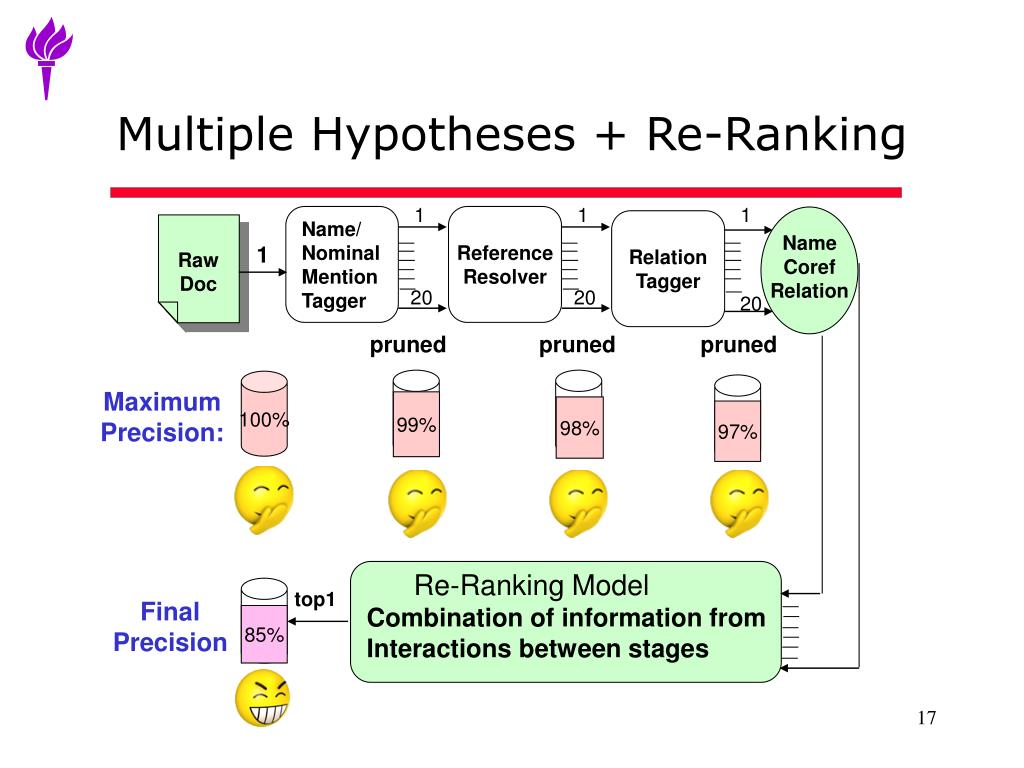 Multiple Hypotheses + Re-Ranking

Raw Doc

1

Name/ Nominal Mention Tagger

1

20

Reference Resolver

1

20

Relation Tagger

1

20

Name Coref Relation

pruned

pruned

pruned

Maximum Precision:

100%

99%

98%

97%

Final Precision

85%

top1

Re-Ranking Model

Combination of information from Interactions between stages

17